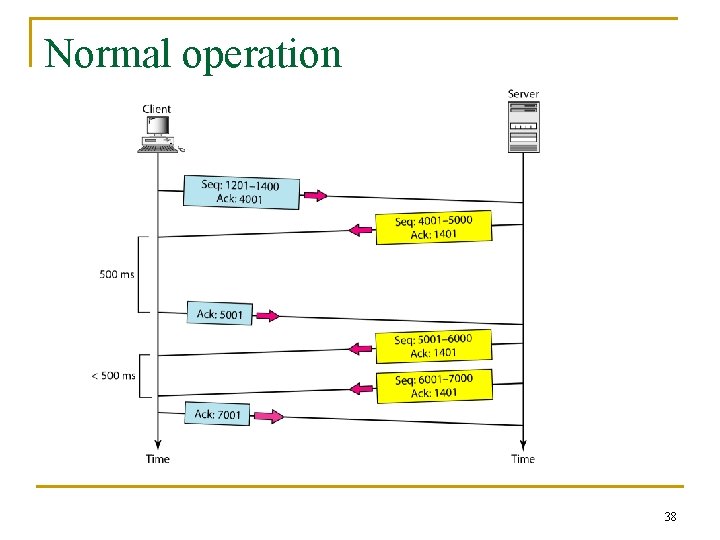 Normal operation

Client

Server

Seq: 1201–1400
Ack: 4001

Seq: 4001–5000
Ack: 1401

500 ms

Ack: 5001

Seq: 5001–6000
Ack: 1401

< 500 ms

Seq: 6001–7000
Ack: 1401

Ack: 7001

Time

Time

38